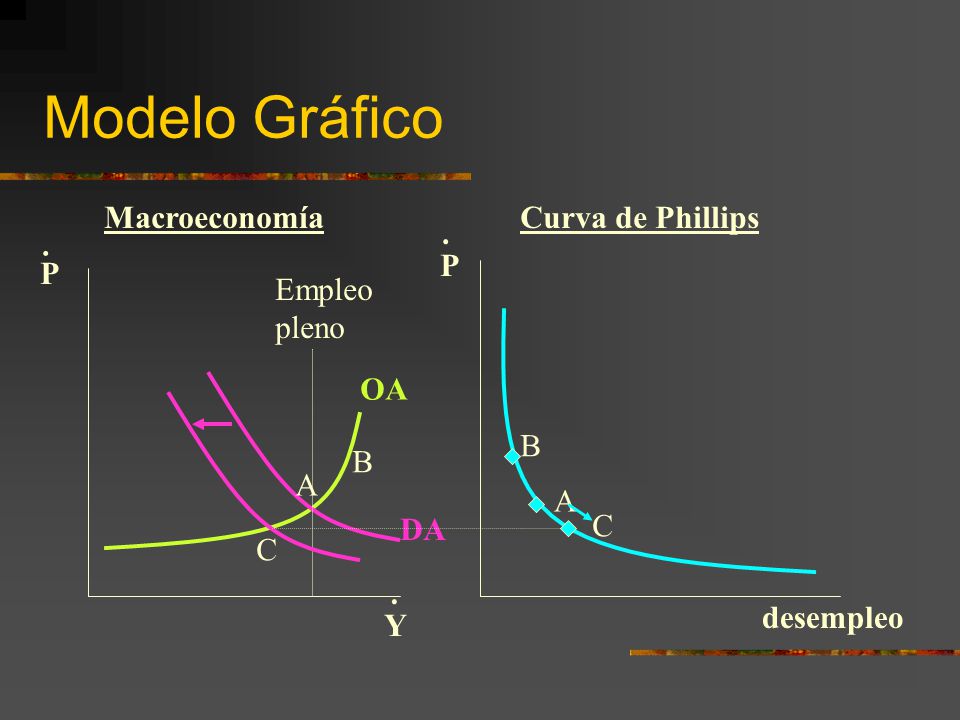 Modelo Gráfico

Macroeconomía

$\dot{P}$

Empleo pleno

OA

B

A

DA

C

$\dot{Y}$

Curva de Phillips

$\dot{P}$

B

A

C

desempleo